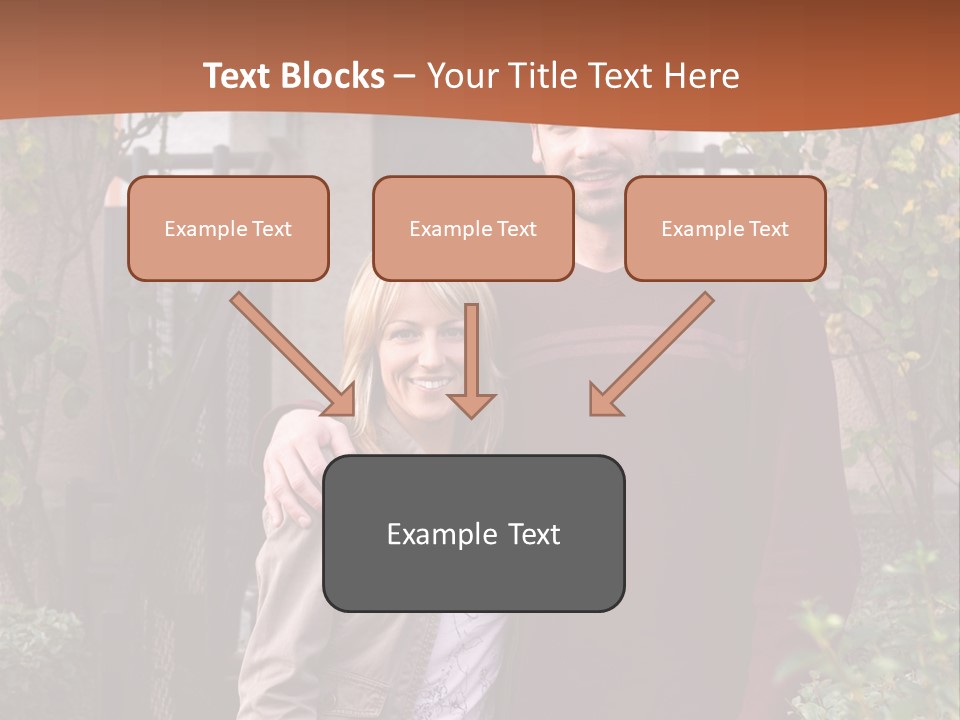 Text Blocks – Your Title Text Here

Example Text

Example Text

Example Text

Example Text